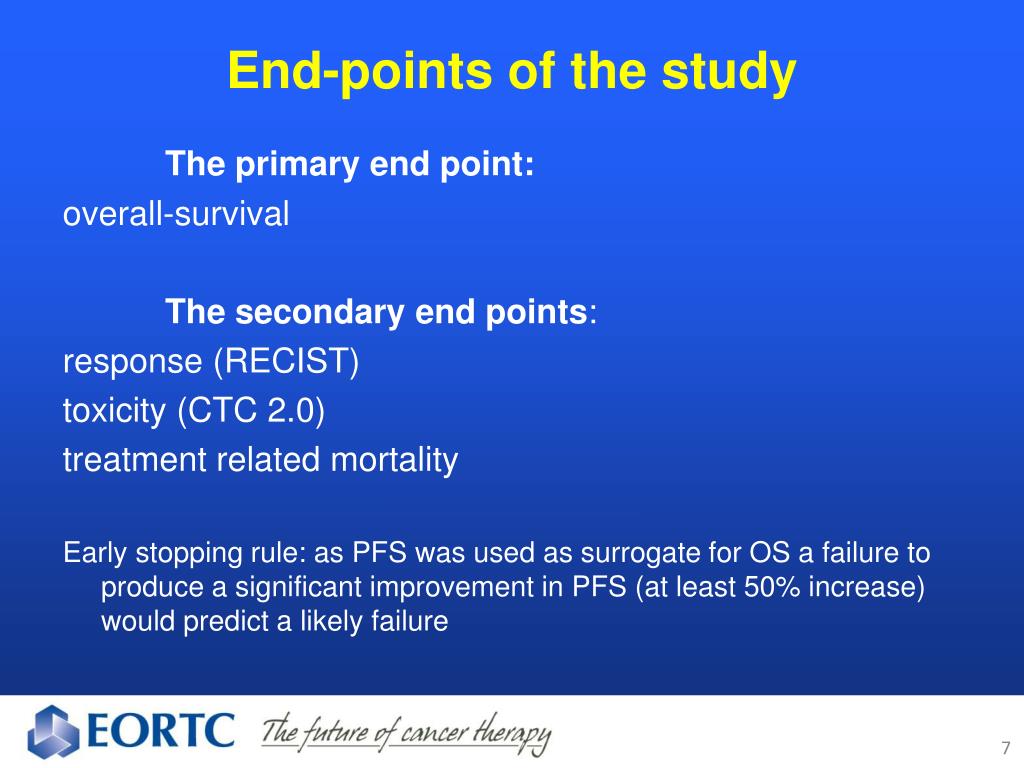 End-points of the study

The primary end point:
overall-survival

The secondary end points:
response (RECIST)
toxicity (CTC 2.0)
treatment related mortality

Early stopping rule: as PFS was used as surrogate for OS a failure to produce a significant improvement in PFS (at least 50% increase) would predict a likely failure

EORTC The future of cancer therapy

7